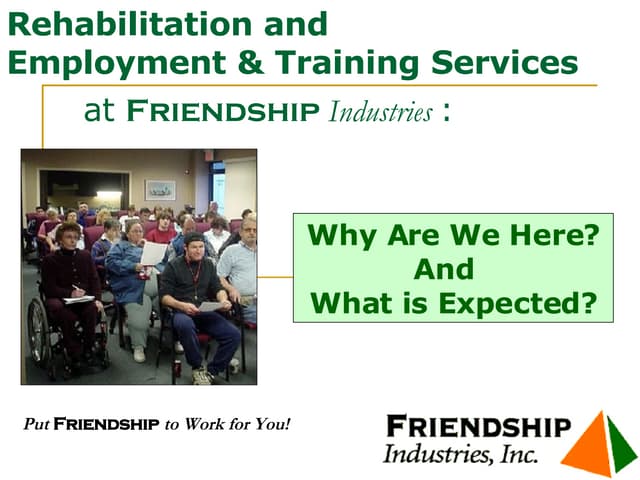 Rehabilitation and
Employment & Training Services

at FRIENDSHIP Industries :

Why Are We Here?
And
What is Expected?

Put FRIENDSHIP to Work for You!

FRIENDSHIP
Industries, Inc.